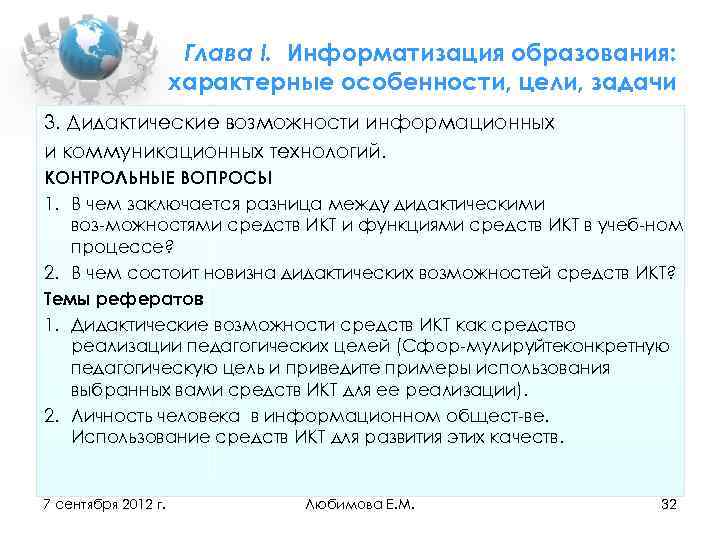 Глава I. Информатизация образования: характерные особенности, цели, задачи

3. Дидактические возможности информационных и коммуникационных технологий.

КОНТРОЛЬНЫЕ ВОПРОСЫ

1. В чем заключается разница между дидактическими воз-можностями средств ИКТ и функциями средств ИКТ в учеб-ном процессе?
2. В чем состоит новизна дидактических возможностей средств ИКТ?

Темы рефератов

1. Дидактические возможности средств ИКТ как средство реализации педагогических целей (Сфор-мулируйтеконкретную педагогическую цель и приведите примеры использования выбранных вами средств ИКТ для ее реализации).
2. Личность человека в информационном общест-ве. Использование средств ИКТ для развития этих качеств.

7 сентября 2012 г.

Любимова Е.М.

32